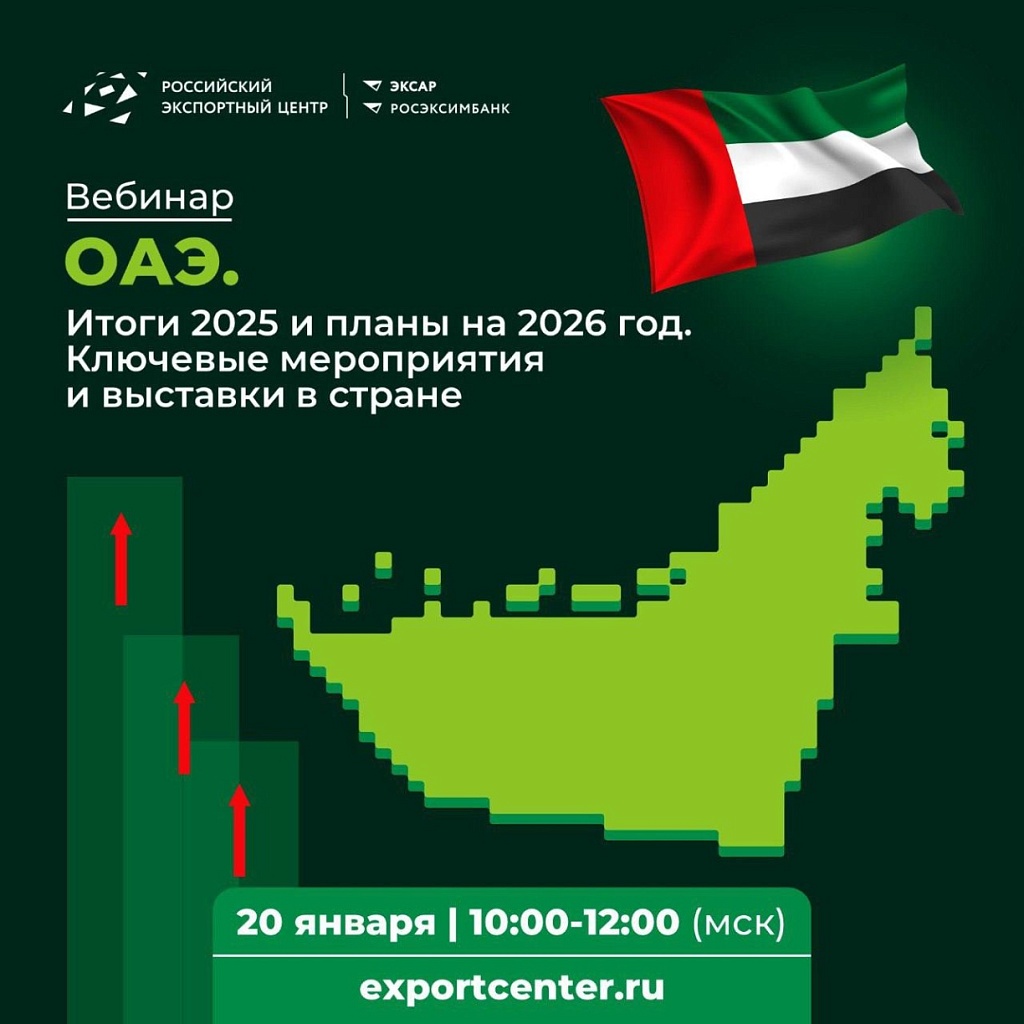 РОССИЙСКИЙ
ЭКСПОРТНЫЙ ЦЕНТР

ЭКСАР
РОСЭКСИМБАНК

Вебинар

ОАЭ.

Итоги 2025 и планы на 2026 год. Ключевые мероприятия и выставки в стране

20 января | 10:00-12:00 (мск)

exportcenter.ru